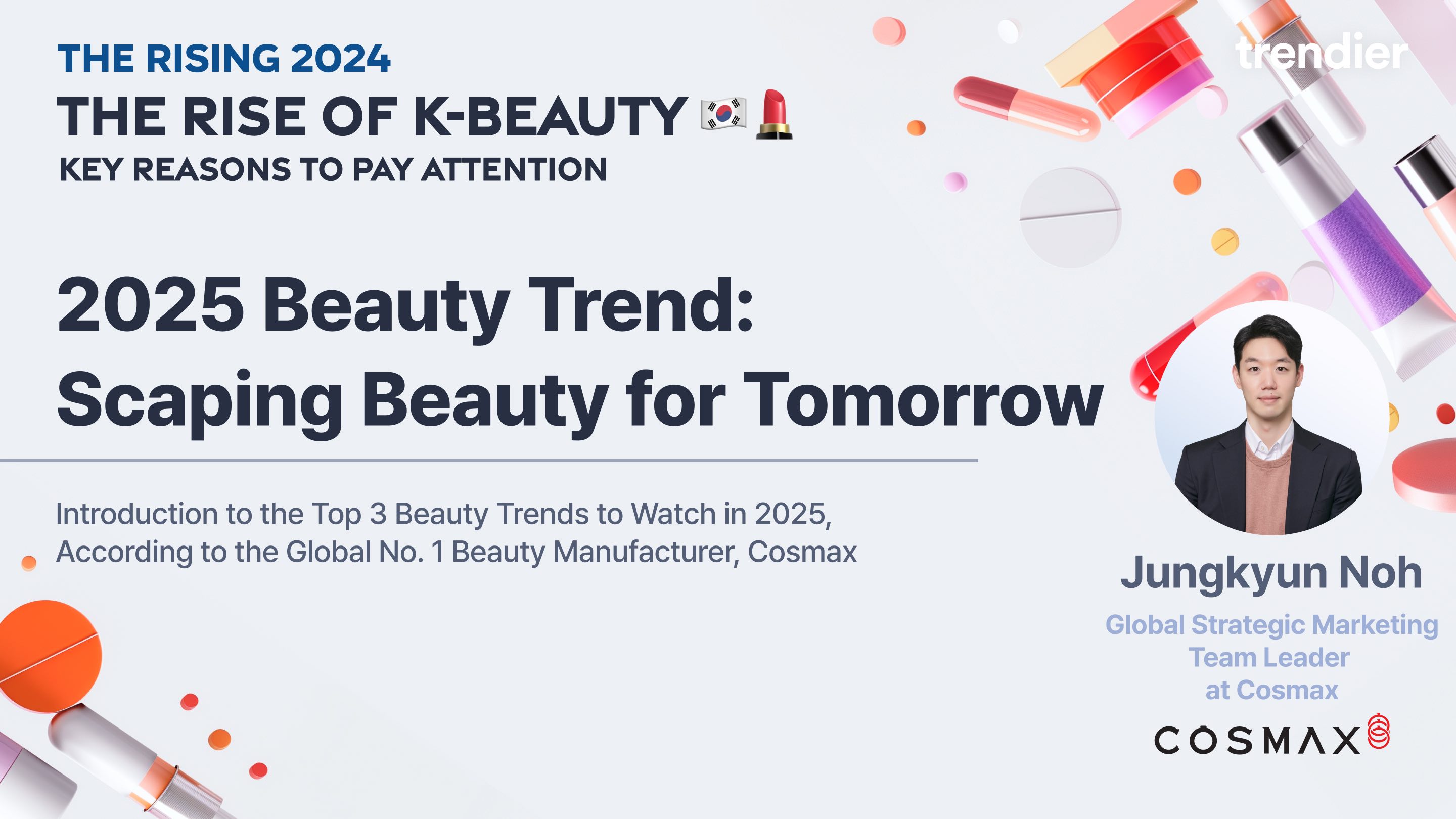 THE RISING 2024

THE RISE OF K-BEAUTY 🇰🇷💄

KEY REASONS TO PAY ATTENTION

trendier

2025 Beauty Trend:
Scaping Beauty for Tomorrow

Introduction to the Top 3 Beauty Trends to Watch in 2025, According to the Global No. 1 Beauty Manufacturer, Cosmax

Jungkyun Noh

Global Strategic Marketing Team Leader at Cosmax

COSMAX